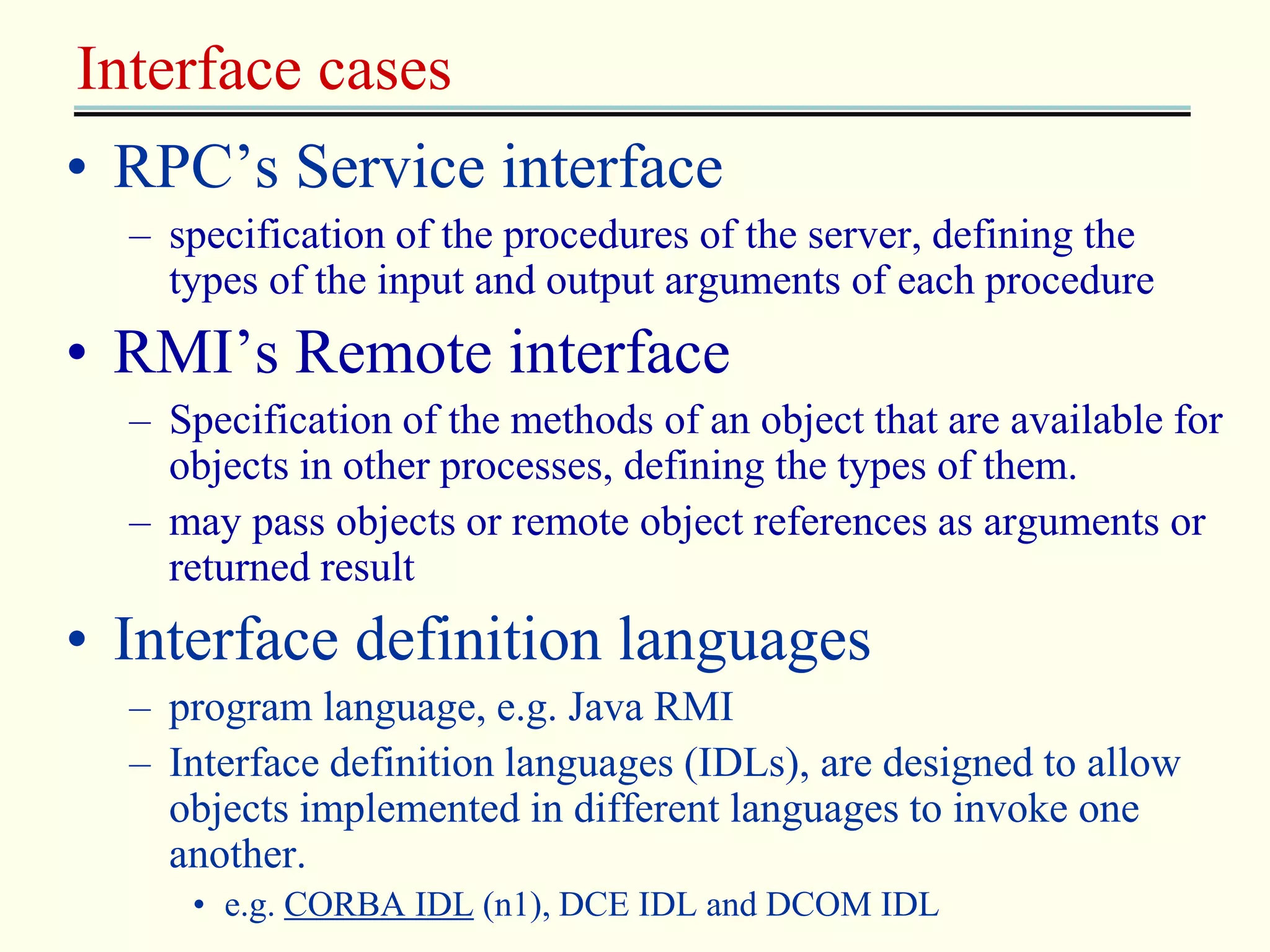 Interface cases

• RPC’s Service interface
  – specification of the procedures of the server, defining the types of the input and output arguments of each procedure
• RMI’s Remote interface
  – Specification of the methods of an object that are available for objects in other processes, defining the types of them.
  – may pass objects or remote object references as arguments or returned result
• Interface definition languages
  – program language, e.g. Java RMI
  – Interface definition languages (IDLs), are designed to allow objects implemented in different languages to invoke one another.
    • e.g. CORBA IDL (n1), DCE IDL and DCOM IDL